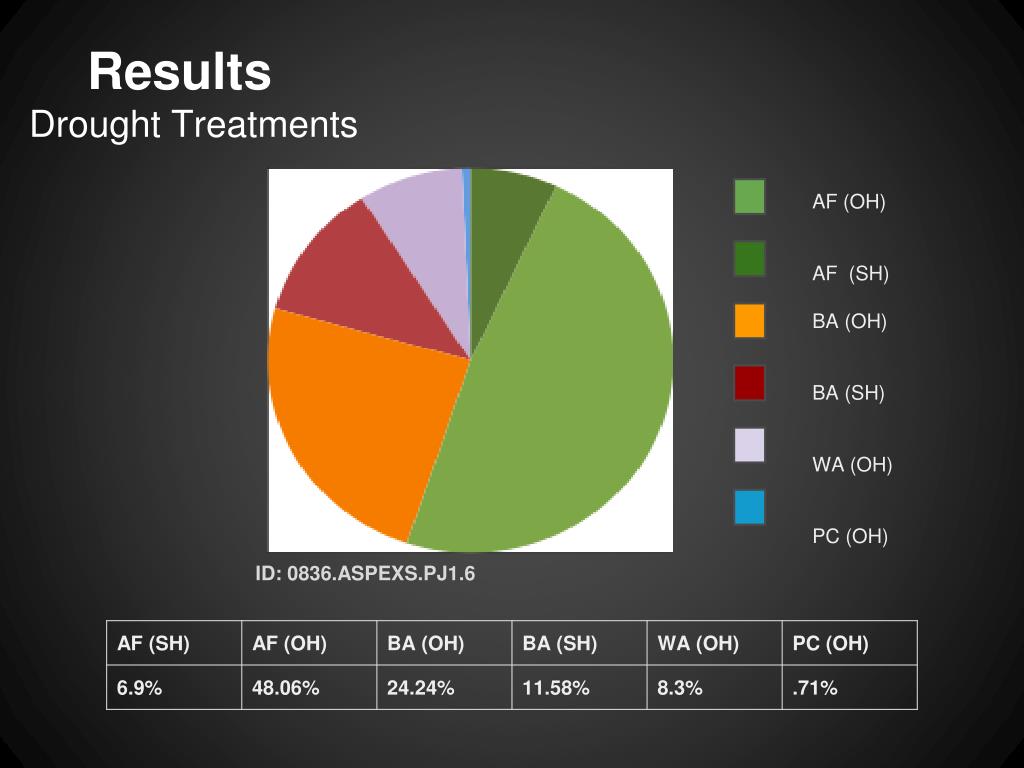 Results
Drought Treatments

AF (OH)
AF (SH)
BA (OH)
BA (SH)
WA (OH)
PC (OH)

ID: 0836.ASPEXS.PJ1.6

| AF (SH) | AF (OH) | BA (OH) | BA (SH) | WA (OH) | PC (OH) |
|---|---|---|---|---|---|
| 6.9% | 48.06% | 24.24% | 11.58% | 8.3% | .71% |